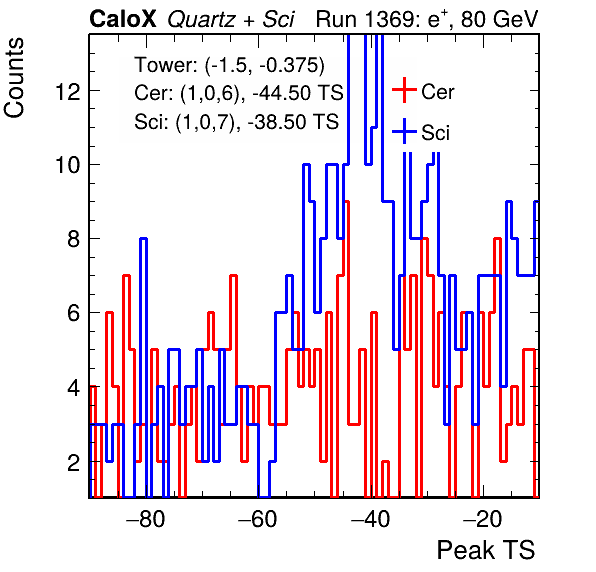 CaloX Quartz + Sci Run 1369: $e^{+}$, 80 GeV

Counts

Tower: (-1.5, -0.375)
Cer: (1,0,6), -44.50 TS
Sci: (1,0,7), -38.50 TS

Cer
Sci

12
10
8
6
4
2

−80 −60 −40 −20

Peak TS